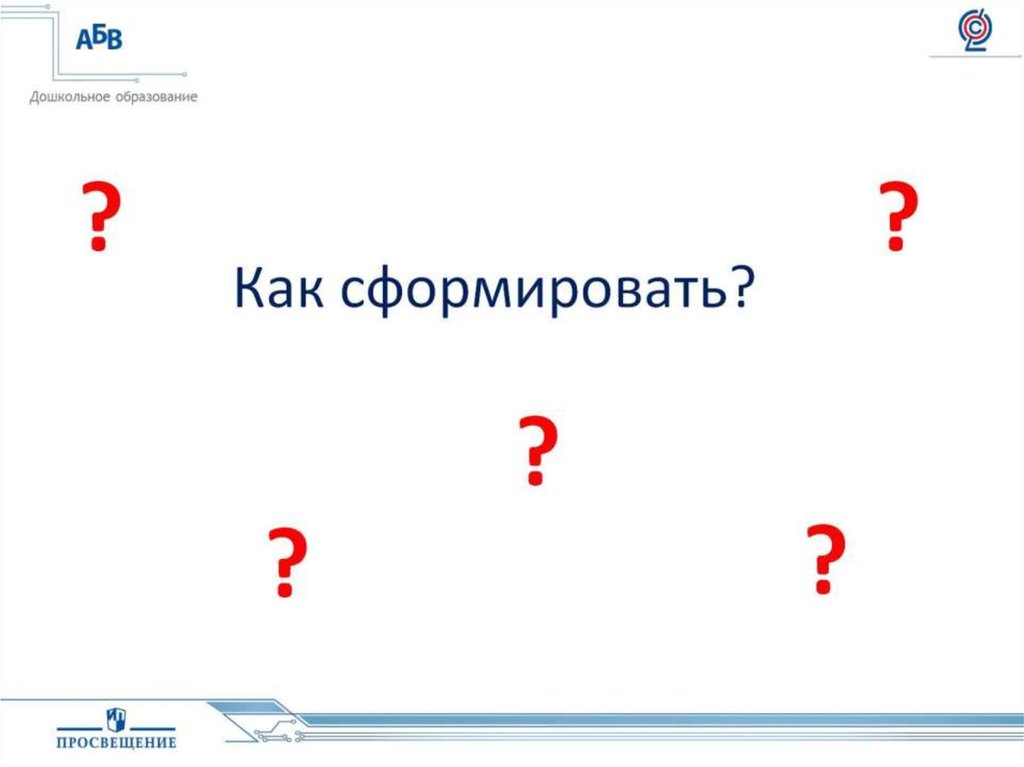 АБВ
Дошкольное образование

?

?

Как сформировать?

?

?

?

ПРОСВЕЩЕНИЕ